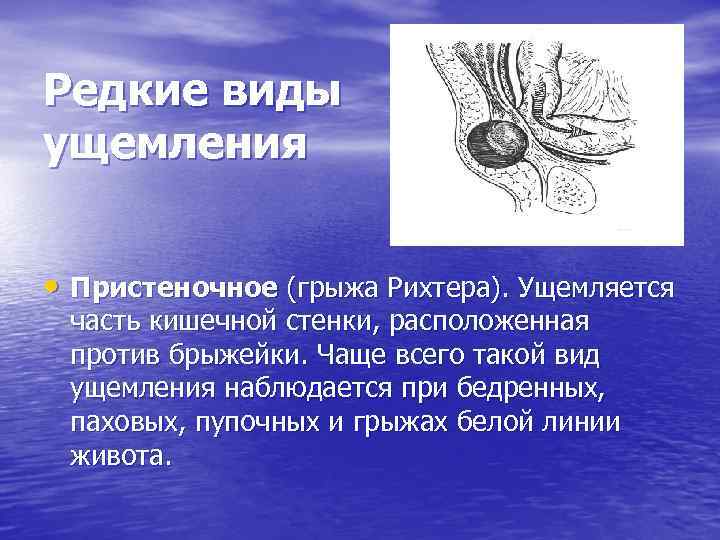 Редкие виды ущемления

• Пристеночное (грыжа Рихтера). Ущемляется часть кишечной стенки, расположенная против брыжейки. Чаще всего такой вид ущемления наблюдается при бедренных, паховых, пупочных и грыжах белой линии живота.